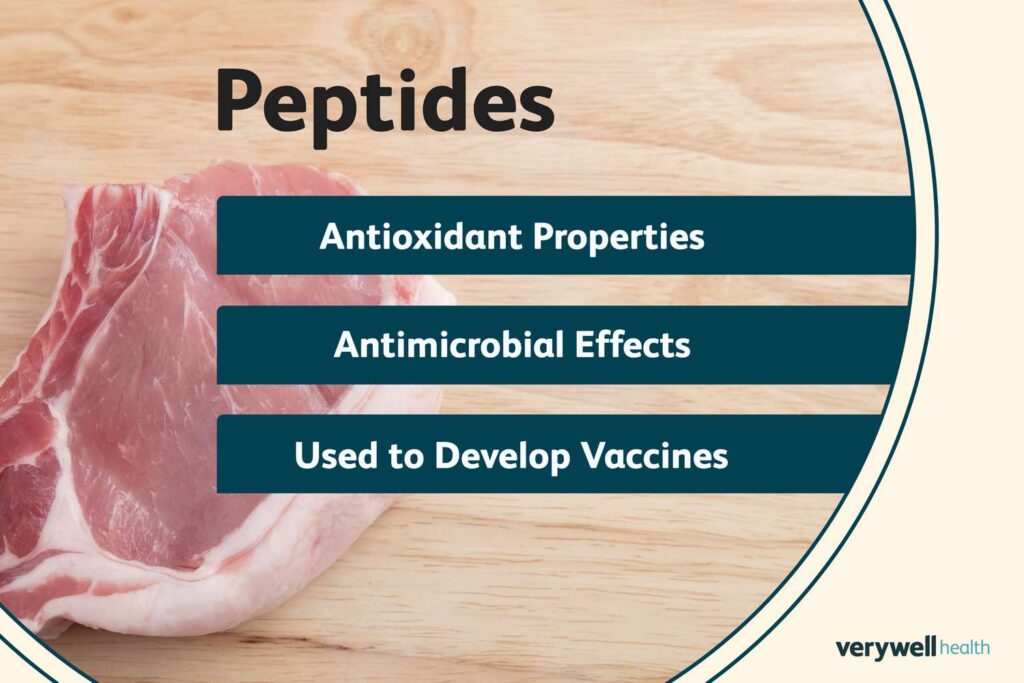 Peptides

Antioxidant Properties

Antimicrobial Effects

Used to Develop Vaccines

verywell health